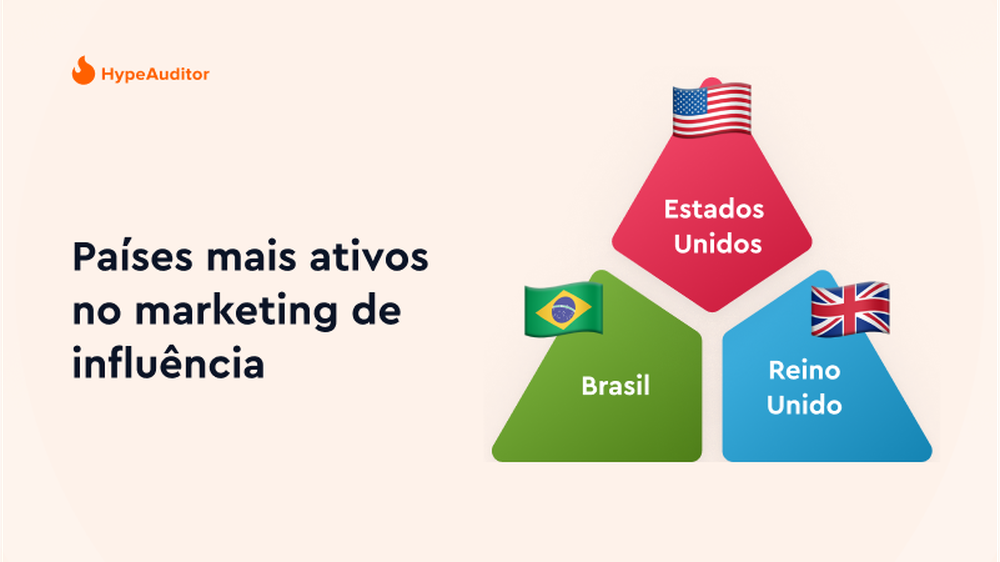 HypeAuditor

Países mais ativos no marketing de influência

Estados Unidos

Brasil

Reino Unido